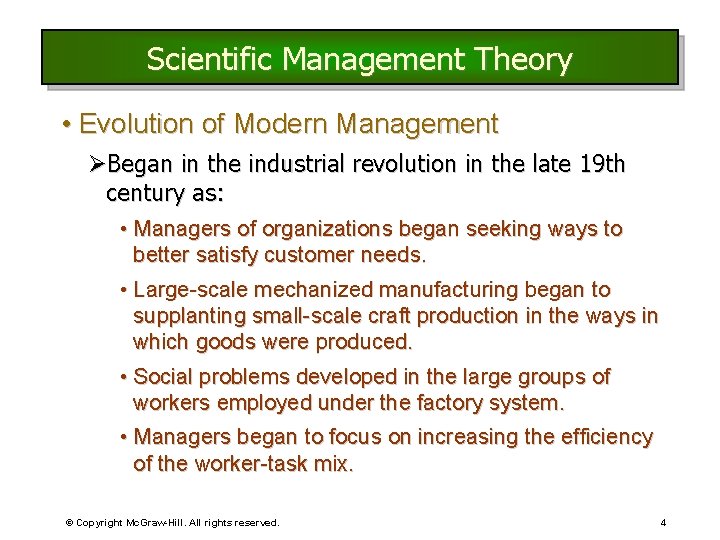 Scientific Management Theory

• Evolution of Modern Management

➢Began in the industrial revolution in the late 19th century as:

• Managers of organizations began seeking ways to better satisfy customer needs.

• Large-scale mechanized manufacturing began to supplanting small-scale craft production in the ways in which goods were produced.

• Social problems developed in the large groups of workers employed under the factory system.

• Managers began to focus on increasing the efficiency of the worker-task mix.

© Copyright McGraw-Hill. All rights reserved.

4